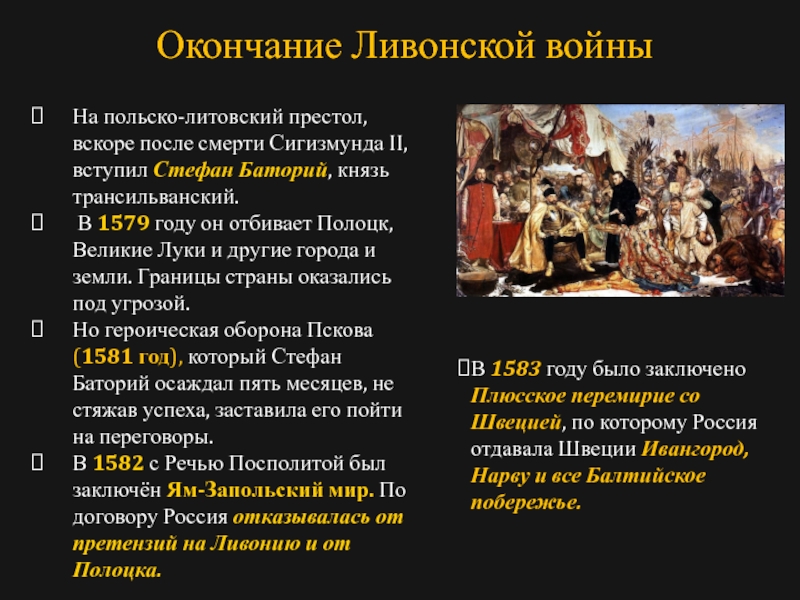 Окончание Ливонской войны

На польско-литовский престол, вскоре после смерти Сигизмунда II, вступил Стефан Баторий, князь трансильванский.

В 1579 году он отбивает Полоцк, Великие Луки и другие города и земли. Границы страны оказались под угрозой.

Но героическая оборона Пскова (1581 год), который Стефан Баторий осаждал пять месяцев, не стяжав успеха, заставила его пойти на переговоры.

В 1582 с Речью Посполитой был заключён Ям-Запольский мир. По договору Россия отказывалась от претензий на Ливонию и от Полоцка.

В 1583 году было заключено Плюсское перемирие со Швецией, по которому Россия отдавала Швеции Ивангород, Нарву и все Балтийское побережье.